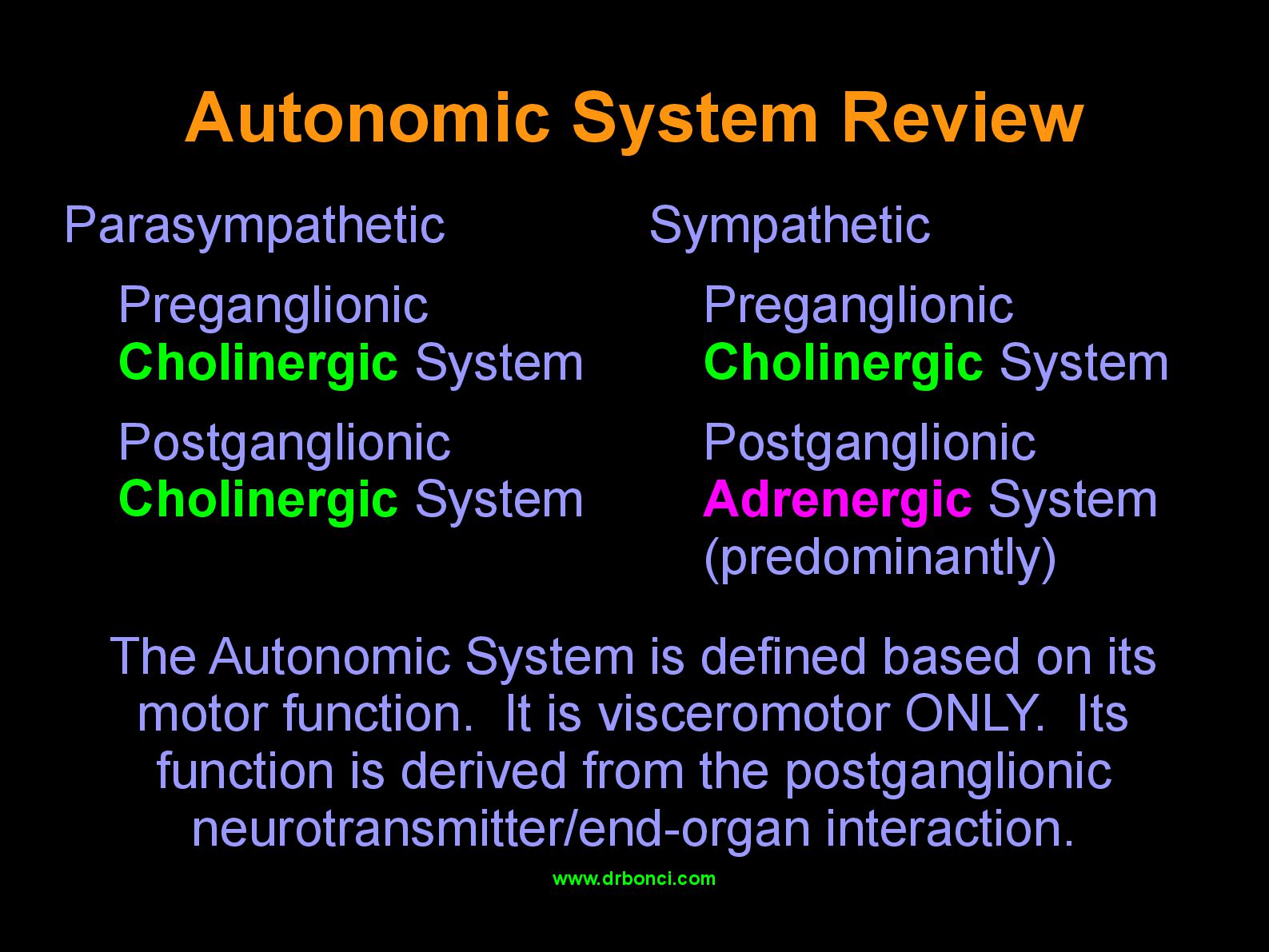 Autonomic System Review

Parasympathetic

Preganglionic Cholinergic System

Postganglionic Cholinergic System

Sympathetic

Preganglionic Cholinergic System

Postganglionic Adrenergic System (predominantly)

The Autonomic System is defined based on its motor function. It is visceromotor ONLY. Its function is derived from the postganglionic neurotransmitter/end-organ interaction.

www.drbonci.com